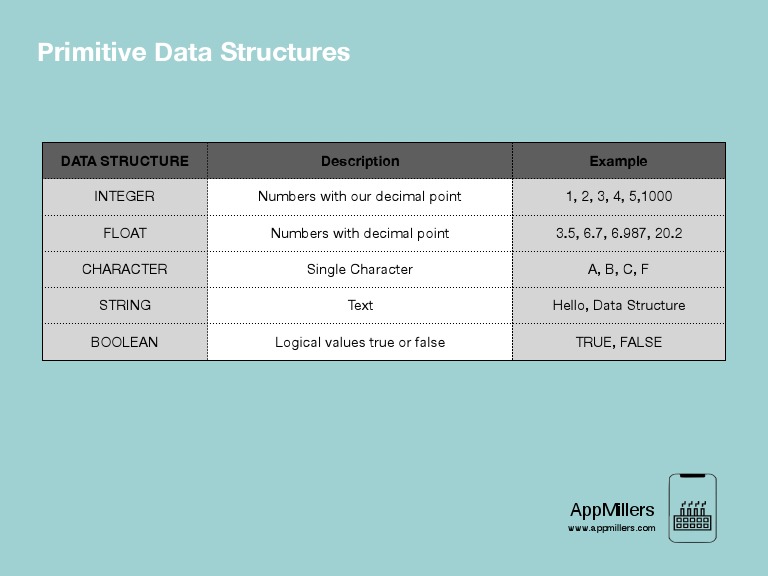 Primitive Data Structures

| DATA STRUCTURE | Description | Example |
|---|---|---|
| INTEGER | Numbers with our decimal point | 1, 2, 3, 4, 5,1000 |
| FLOAT | Numbers with decimal point | 3.5, 6.7, 6.987, 20.2 |
| CHARACTER | Single Character | A, B, C, F |
| STRING | Text | Hello, Data Structure |
| BOOLEAN | Logical values true or false | TRUE, FALSE |

AppMillers
www.appmillers.com